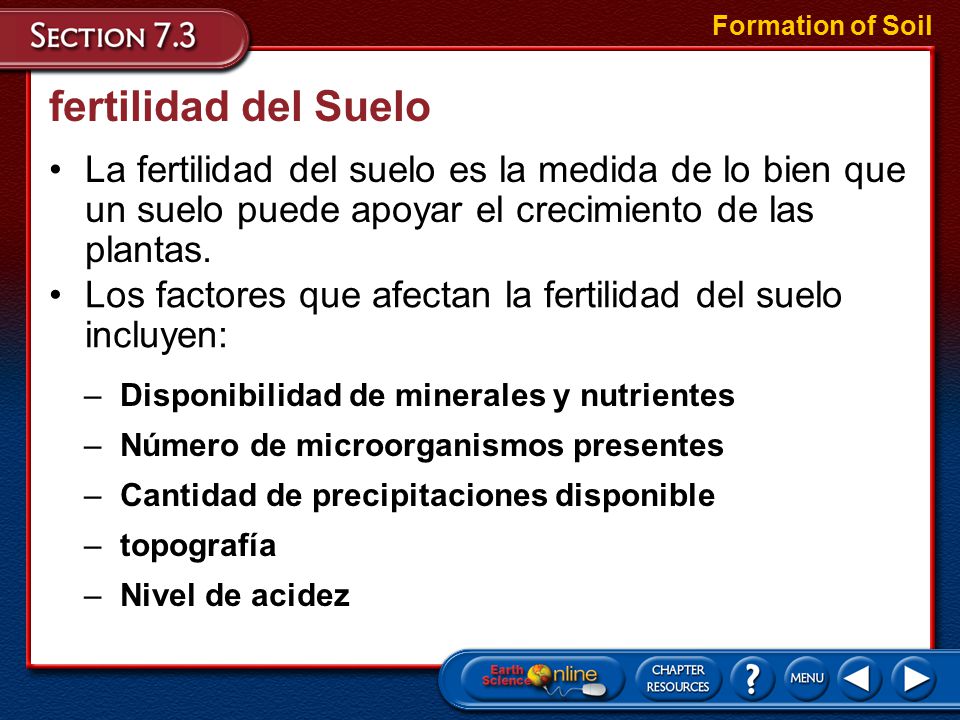 SECTION 7.3

Formation of Soil

fertilidad del Suelo

• La fertilidad del suelo es la medida de lo bien que un suelo puede apoyar el crecimiento de las plantas.

• Los factores que afectan la fertilidad del suelo incluyen:

– Disponibilidad de minerales y nutrientes

– Número de microorganismos presentes

– Cantidad de precipitaciones disponible

– topografía

– Nivel de acidez

Earth Science Online

CHAPTER RESOURCES

?

MENU